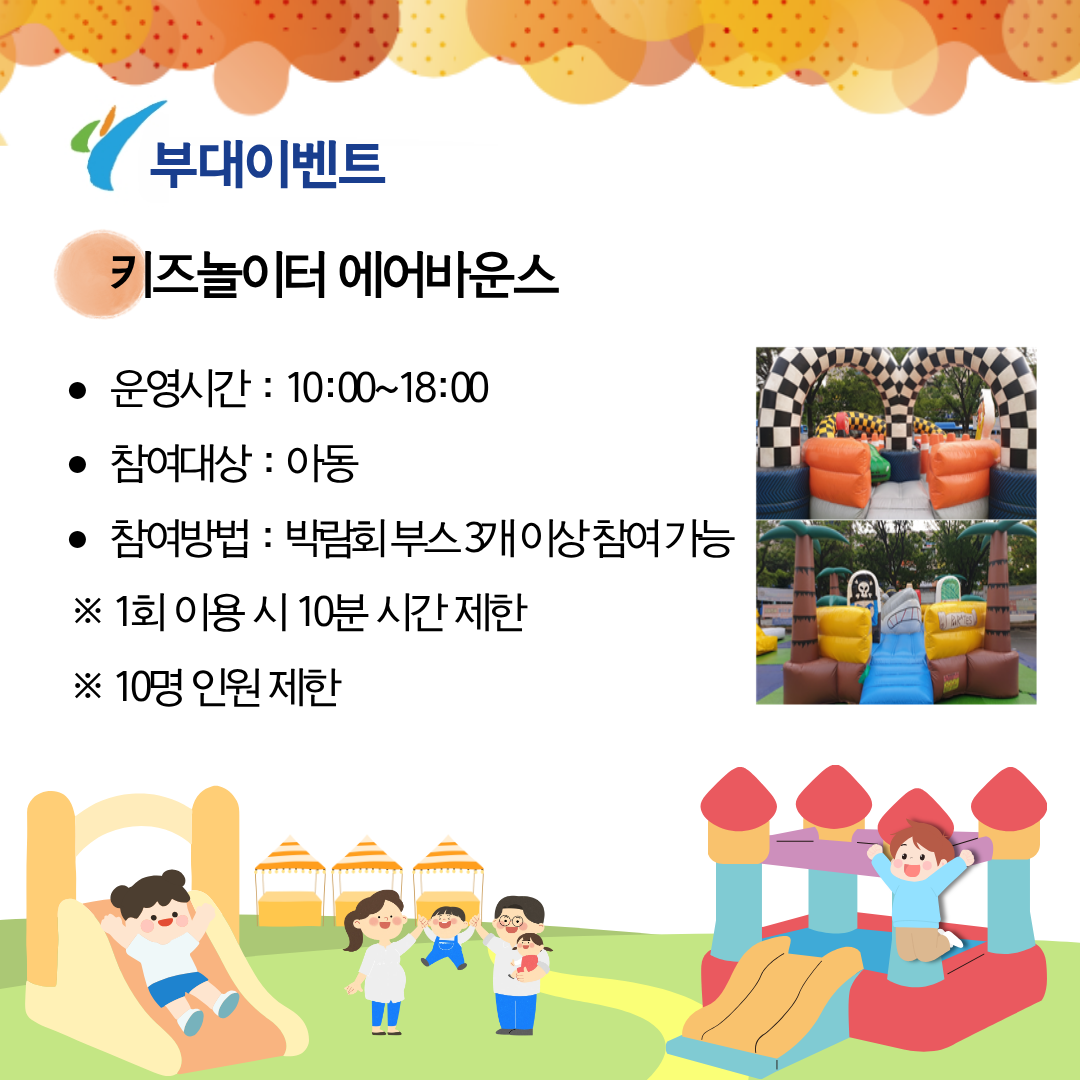 부대이벤트

키즈놀이터 에어바운스

● 운영시간 : 10:00~18:00

● 참여대상 : 아동

● 참여방법 : 박람회 부스 3개 이상 참여 가능

※ 1회 이용 시 10분 시간 제한

※ 10명 인원 제한